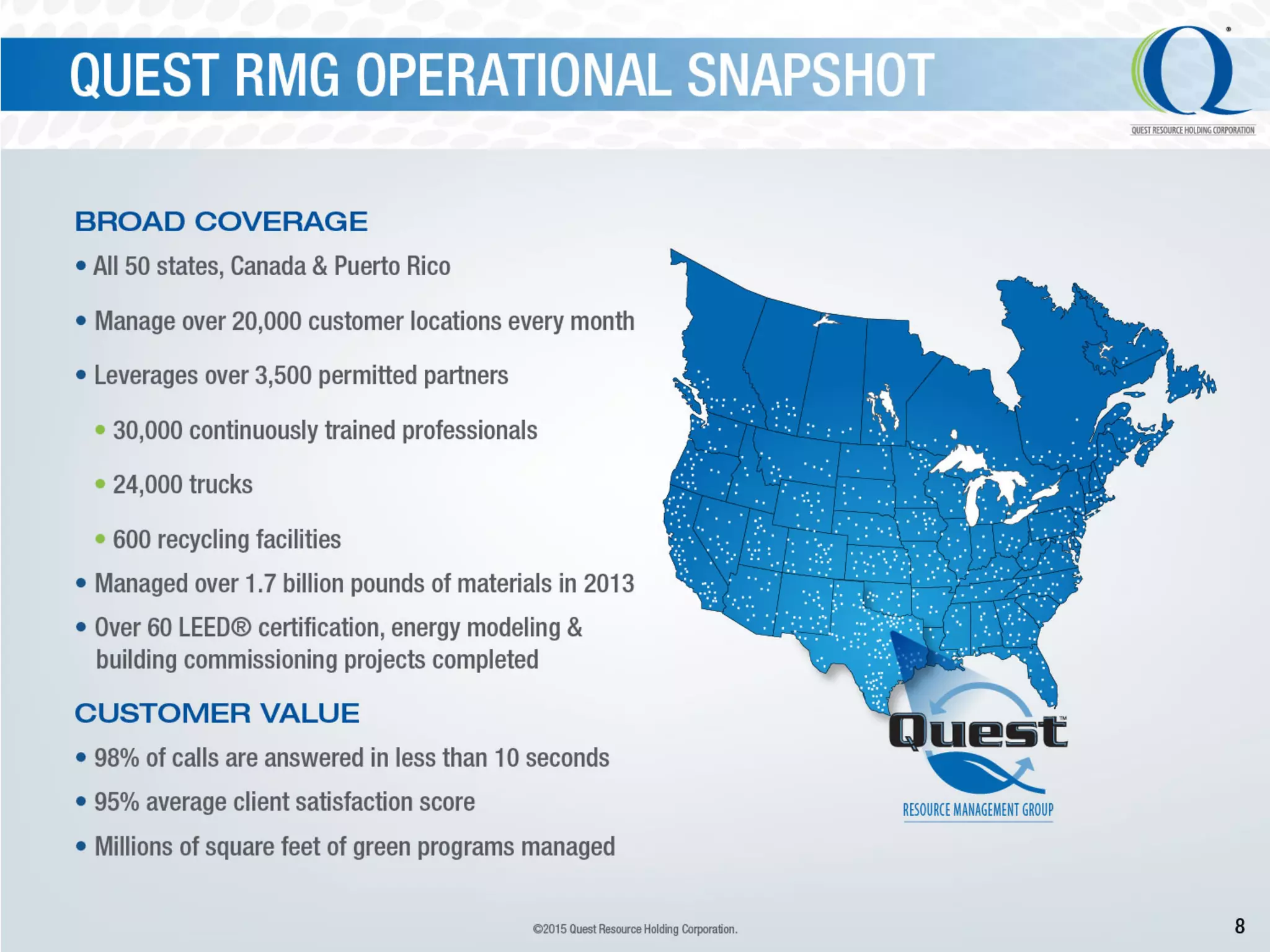 QUEST RMG OPERATIONAL SNAPSHOT

Q®
QUEST RESOURCE HOLDING CORPORATION

BROAD COVERAGE

• All 50 states, Canada & Puerto Rico

• Manage over 20,000 customer locations every month

• Leverages over 3,500 permitted partners

• 30,000 continuously trained professionals

• 24,000 trucks

• 600 recycling facilities

• Managed over 1.7 billion pounds of materials in 2013

• Over 60 LEED® certification, energy modeling & building commissioning projects completed

CUSTOMER VALUE

• 98% of calls are answered in less than 10 seconds

• 95% average client satisfaction score

• Millions of square feet of green programs managed

Quest™
RESOURCE MANAGEMENT GROUP

©2015 Quest Resource Holding Corporation.

8